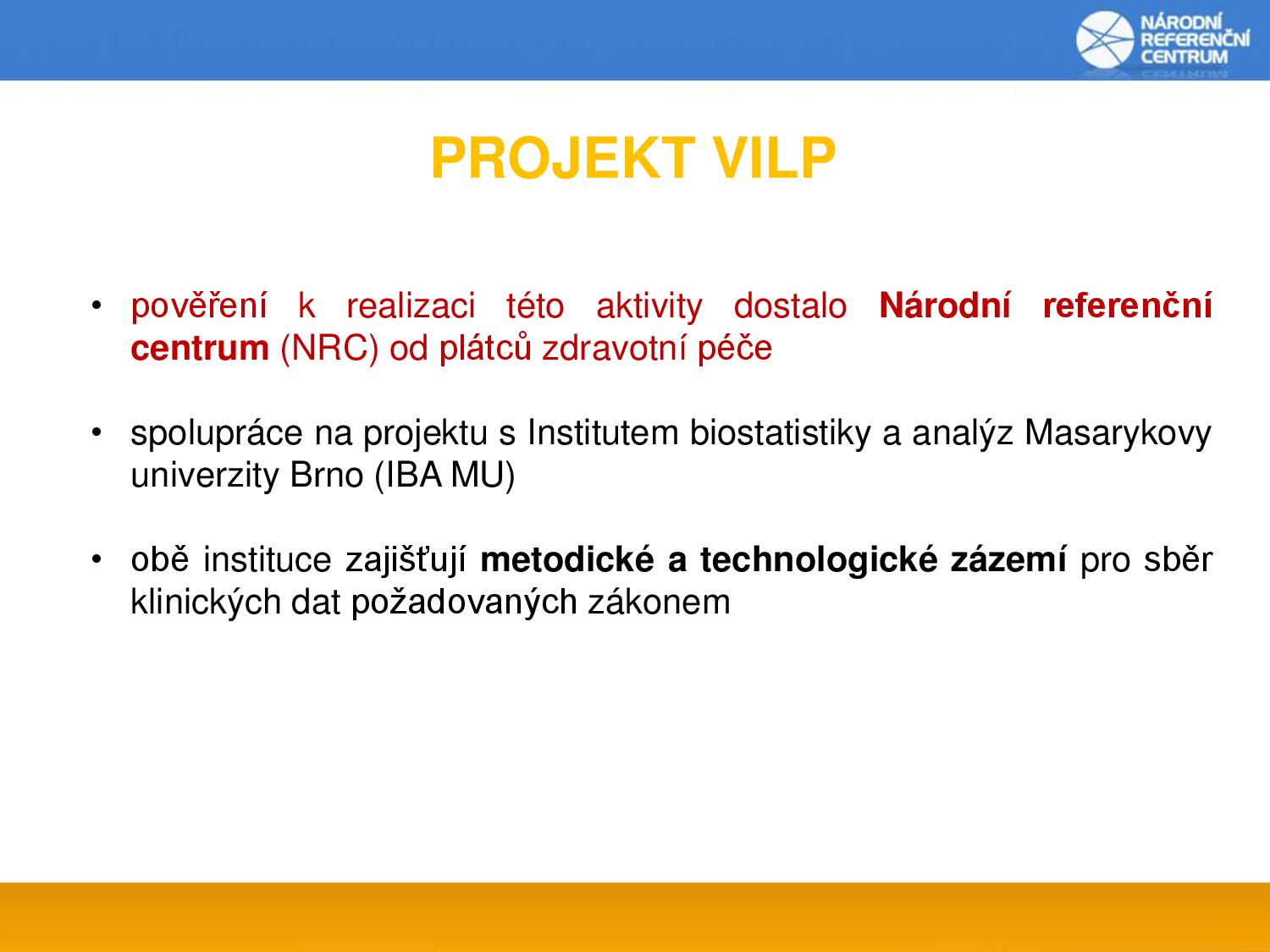 NÁRODNÍ REFERENČNÍ CENTRUM

PROJEKT VILP

• pověření k realizaci této aktivity dostalo Národní referenční centrum (NRC) od plátců zdravotní péče

• spolupráce na projektu s Institutem biostatistiky a analýz Masarykovy univerzity Brno (IBA MU)

• obě instituce zajišťují metodické a technologické zázemí pro sběr klinických dat požadovaných zákonem